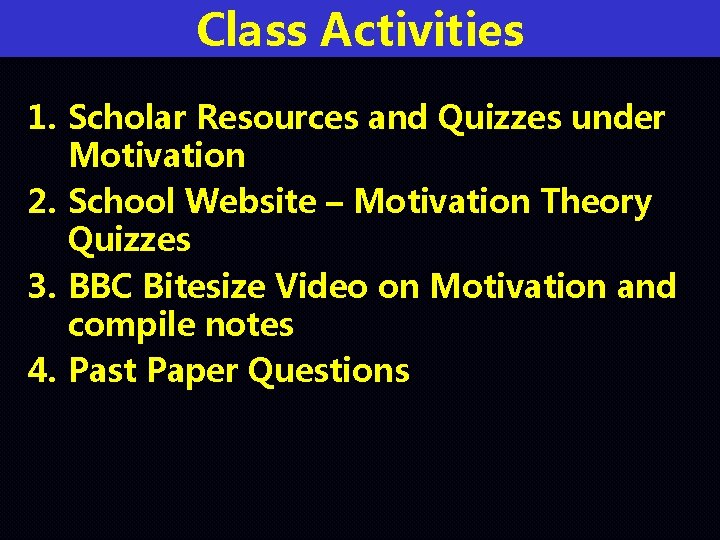 Class Activities

1. Scholar Resources and Quizzes under Motivation
2. School Website – Motivation Theory Quizzes
3. BBC Bitesize Video on Motivation and compile notes
4. Past Paper Questions